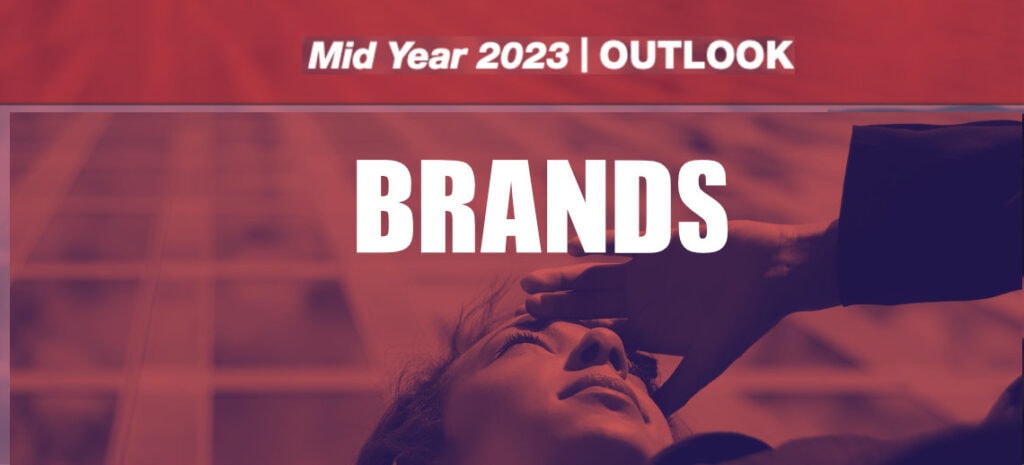 Mid Year 2023 | OUTLOOK

BRANDS